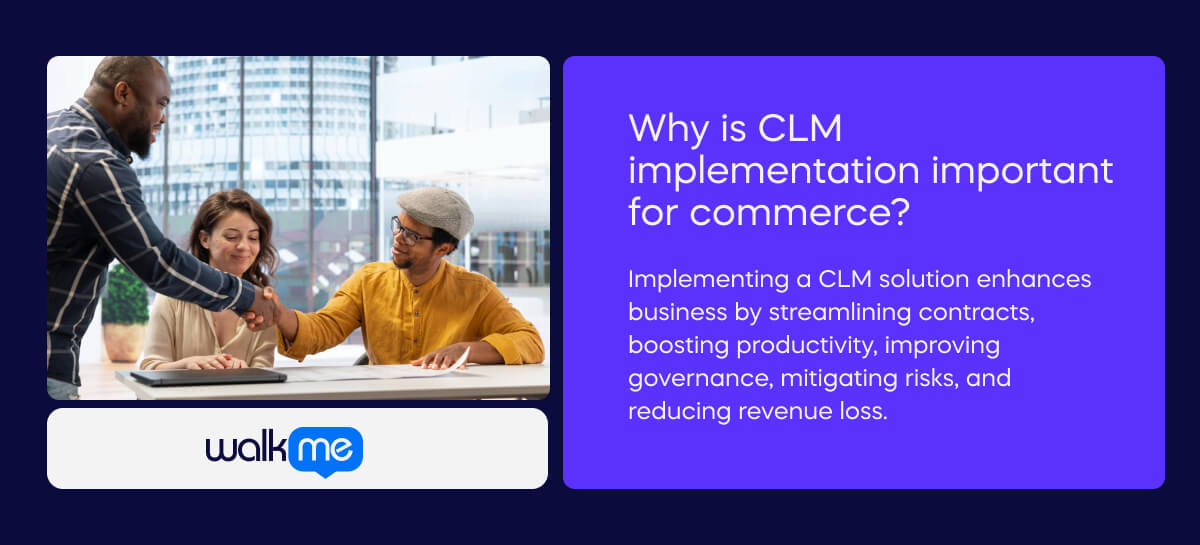 walk me

Why is CLM implementation important for commerce?

Implementing a CLM solution enhances business by streamlining contracts, boosting productivity, improving governance, mitigating risks, and reducing revenue loss.